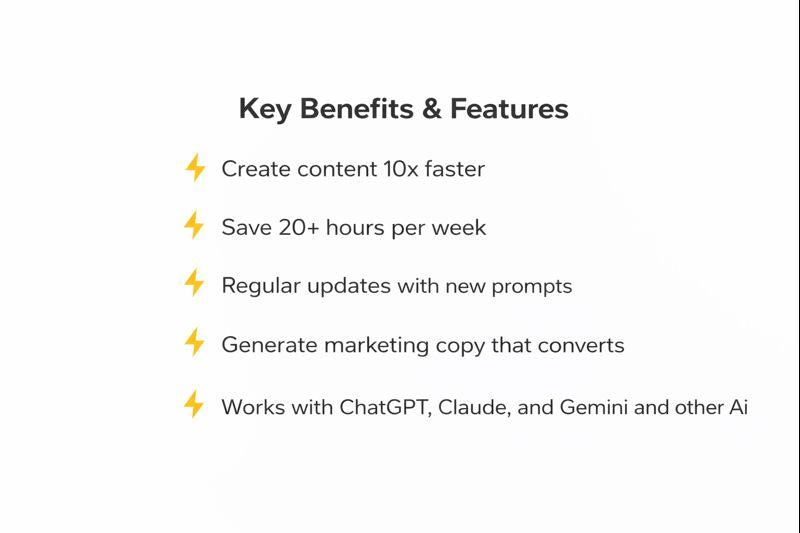 Key Benefits & Features

Create content 10x faster

Save 20+ hours per week

Regular updates with new prompts

Generate marketing copy that converts

Works with ChatGPT, Claude, and Gemini and other Ai